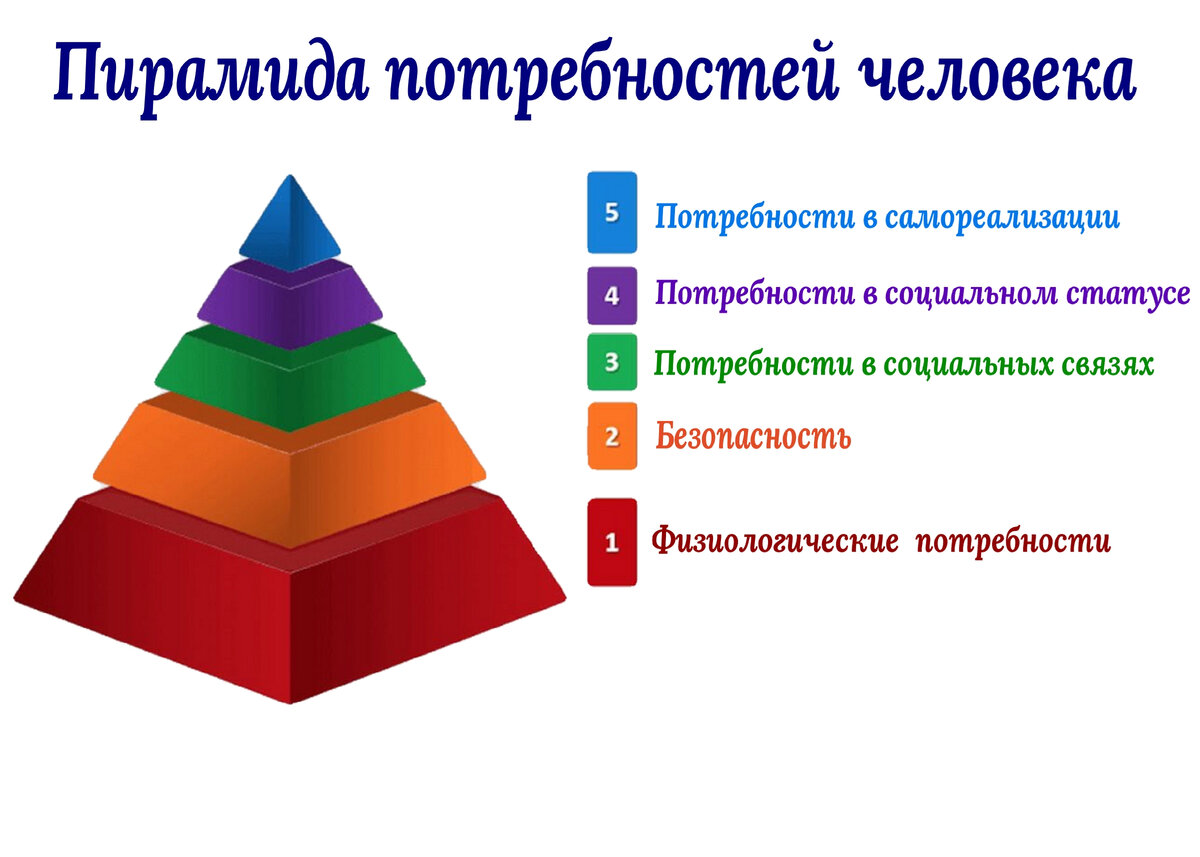 Пирамида потребностей человека

5 Потребности в самореализации

4 Потребности в социальном статусе

3 Потребности в социальных связях

2 Безопасность

1 Физиологические потребности